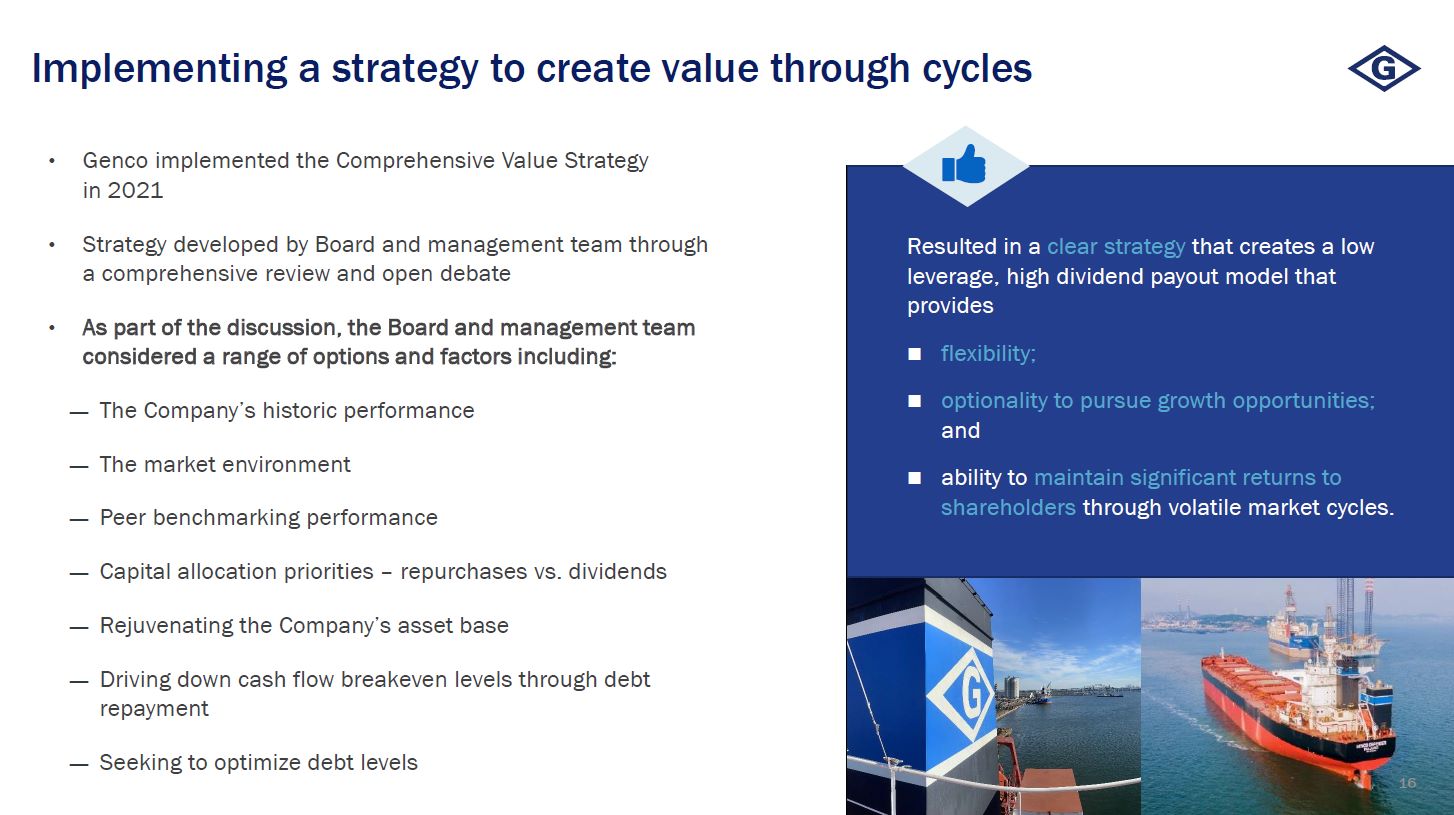 Implementing a strategy to create value through cycles

G

• Genco implemented the Comprehensive Value Strategy in 2021

• Strategy developed by Board and management team through a comprehensive review and open debate

• As part of the discussion, the Board and management team considered a range of options and factors including:

— The Company's historic performance

— The market environment

— Peer benchmarking performance

— Capital allocation priorities – repurchases vs. dividends

— Rejuvenating the Company's asset base

— Driving down cash flow breakeven levels through debt repayment

— Seeking to optimize debt levels

Resulted in a clear strategy that creates a low leverage, high dividend payout model that provides

■ flexibility;

■ optionality to pursue growth opportunities; and

■ ability to maintain significant returns to shareholders through volatile market cycles.

G

16